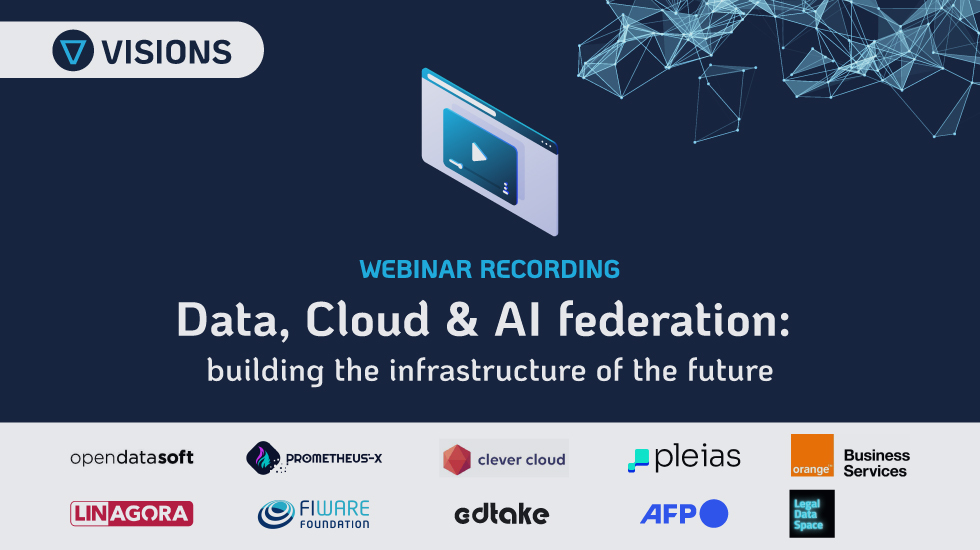 VISIONS

WEBINAR RECORDING

Data, Cloud & AI federation: building the infrastructure of the future

opendatasoft
PROMETHEUS-X
clever cloud
pleias
orange Business Services
LINAGORA
FIWARE FOUNDATION
edtake
AFP
Legal Data Space